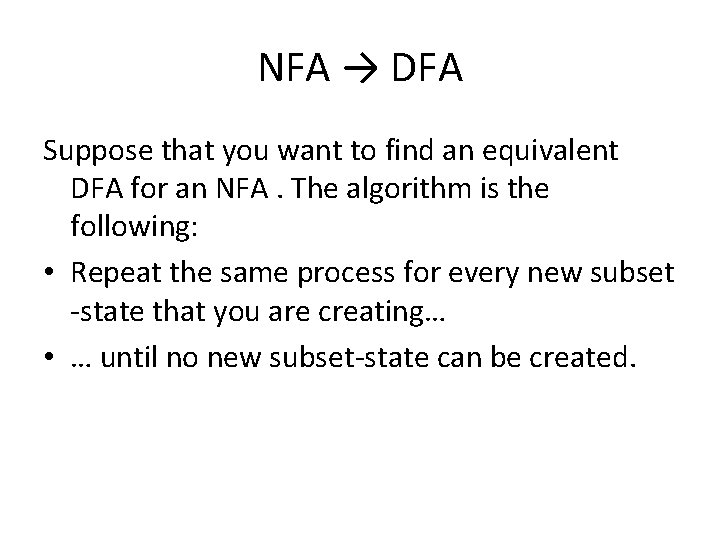 NFA → DFA

Suppose that you want to find an equivalent DFA for an NFA . The algorithm is the following:

• Repeat the same process for every new subset -state that you are creating…

• … until no new subset-state can be created.